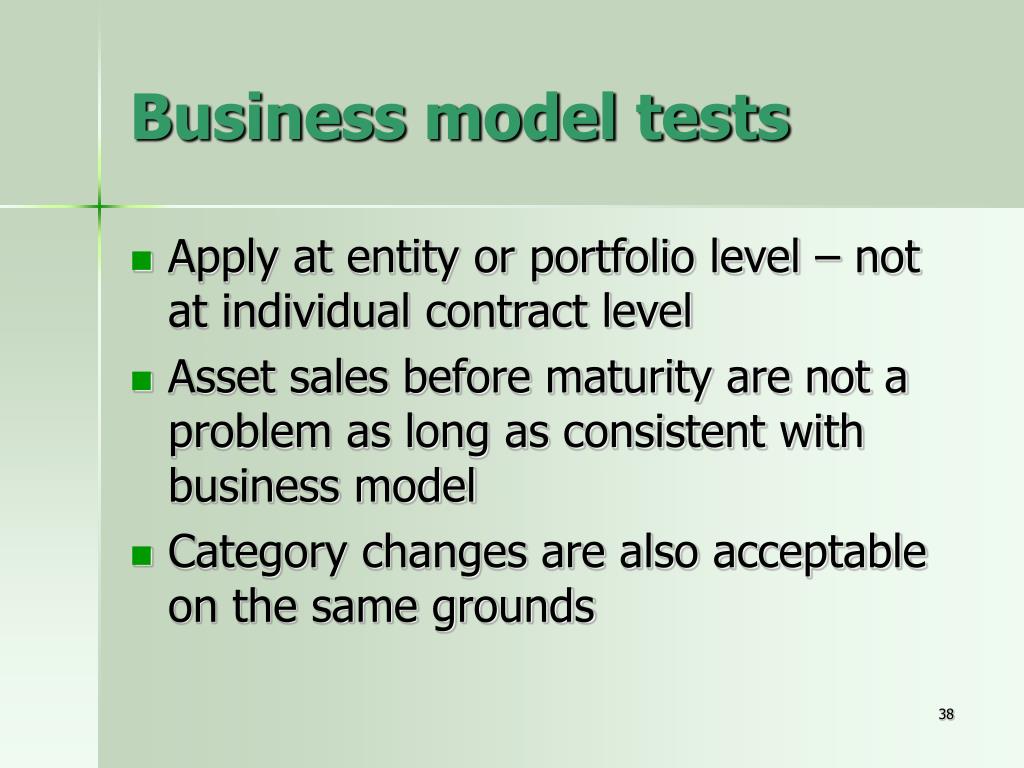 Business model tests

- Apply at entity or portfolio level – not at individual contract level
- Asset sales before maturity are not a problem as long as consistent with business model
- Category changes are also acceptable on the same grounds

38